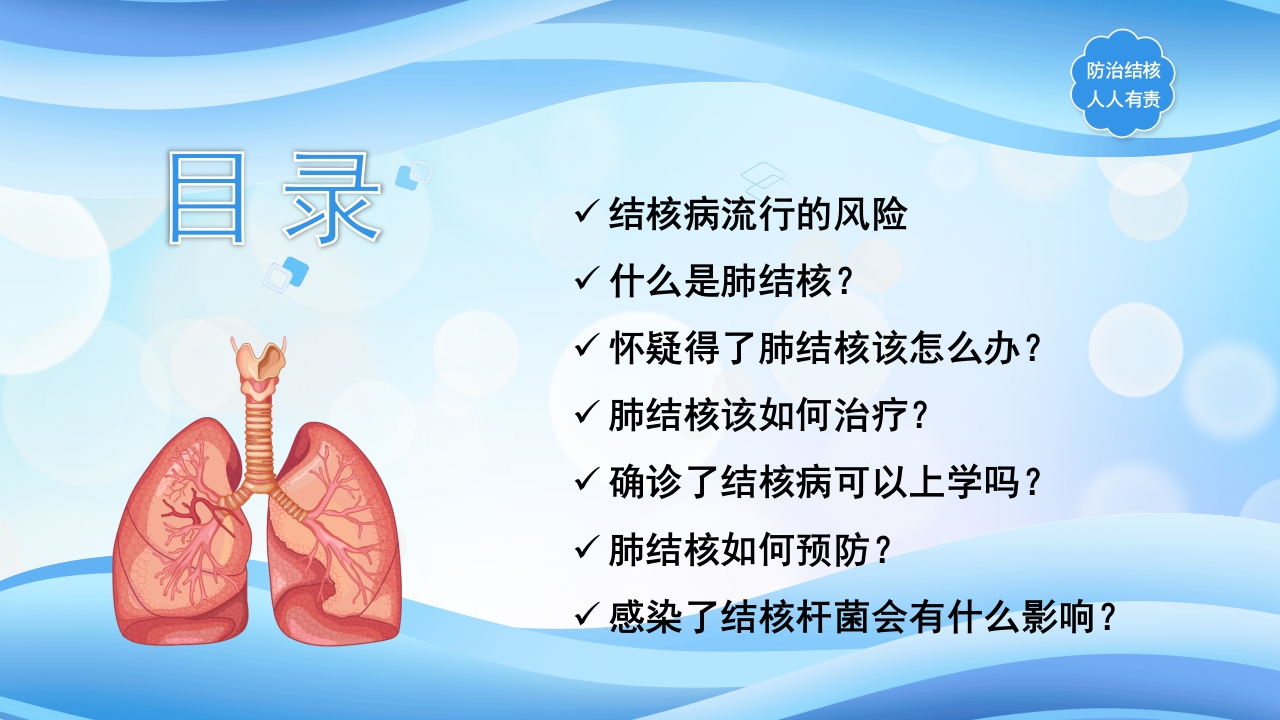 防治结核
人人有责

目录

✓ 结核病流行的风险
✓ 什么是肺结核？
✓ 怀疑得了肺结核该怎么办？
✓ 肺结核该如何治疗？
✓ 确诊了结核病可以上学吗？
✓ 肺结核如何预防？
✓ 感染了结核杆菌会有什么影响？